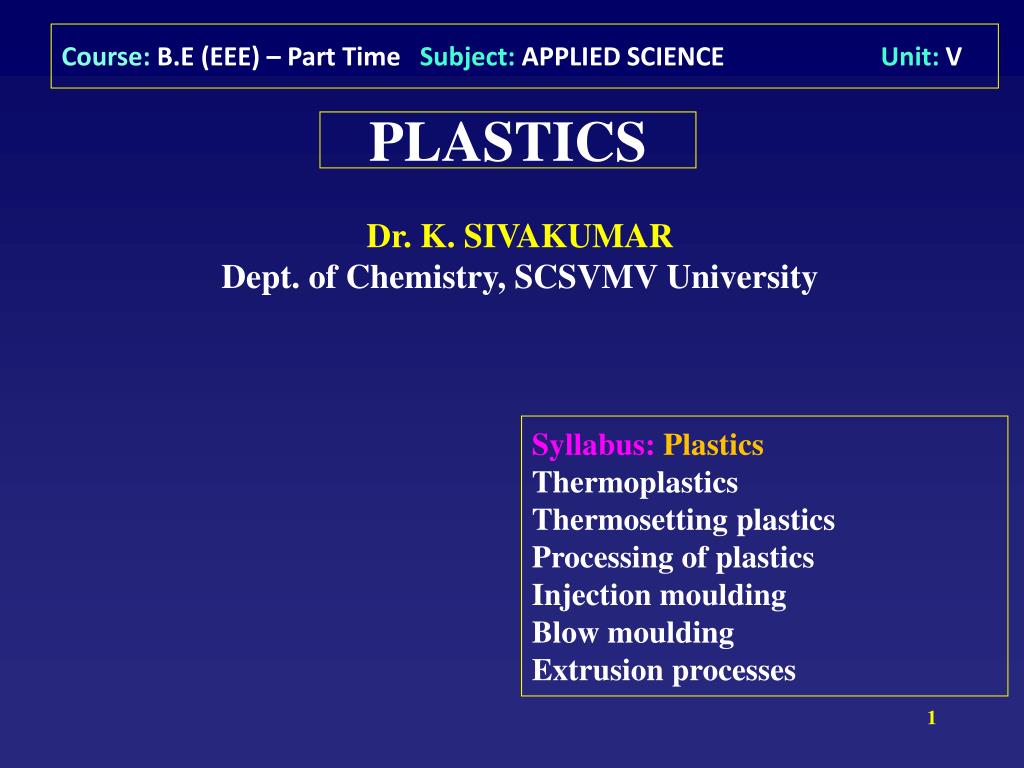 Course: B.E (EEE) – Part Time Subject: APPLIED SCIENCE Unit: V

PLASTICS

Dr. K. SIVAKUMAR
Dept. of Chemistry, SCSVMV University

Syllabus: Plastics
Thermoplastics
Thermosetting plastics
Processing of plastics
Injection moulding
Blow moulding
Extrusion processes

1